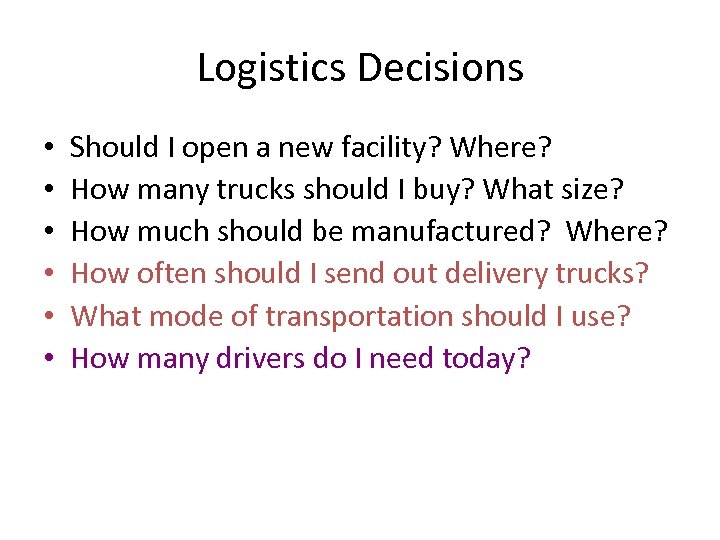 Logistics Decisions

• Should I open a new facility? Where?
• How many trucks should I buy? What size?
• How much should be manufactured? Where?
• How often should I send out delivery trucks?
• What mode of transportation should I use?
• How many drivers do I need today?